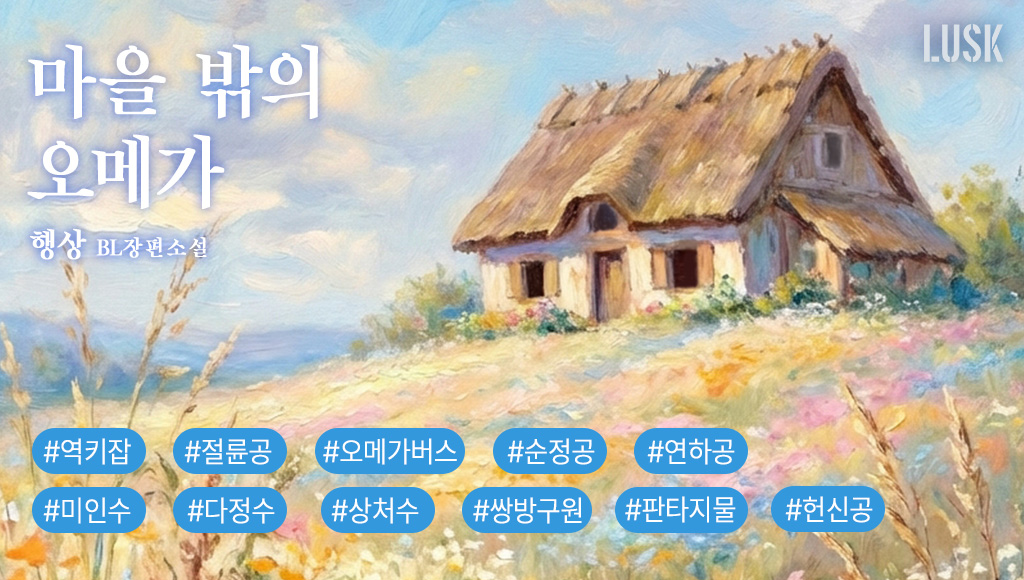 LUSK

마을 밖의 오메가

행상 BL장편소설

#역키잡 #절륜공 #오메가버스 #순정공 #연하공

#미인수 #다정수 #상처수 #쌍방구원 #판타지물 #헌신공